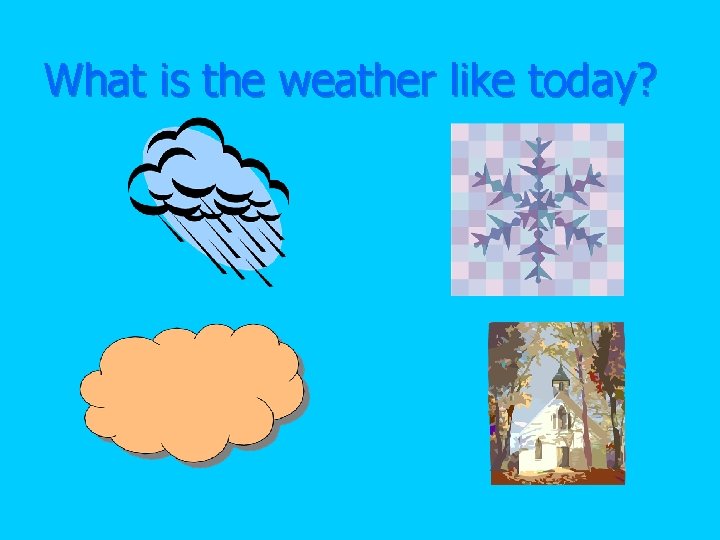 What is the weather like today?